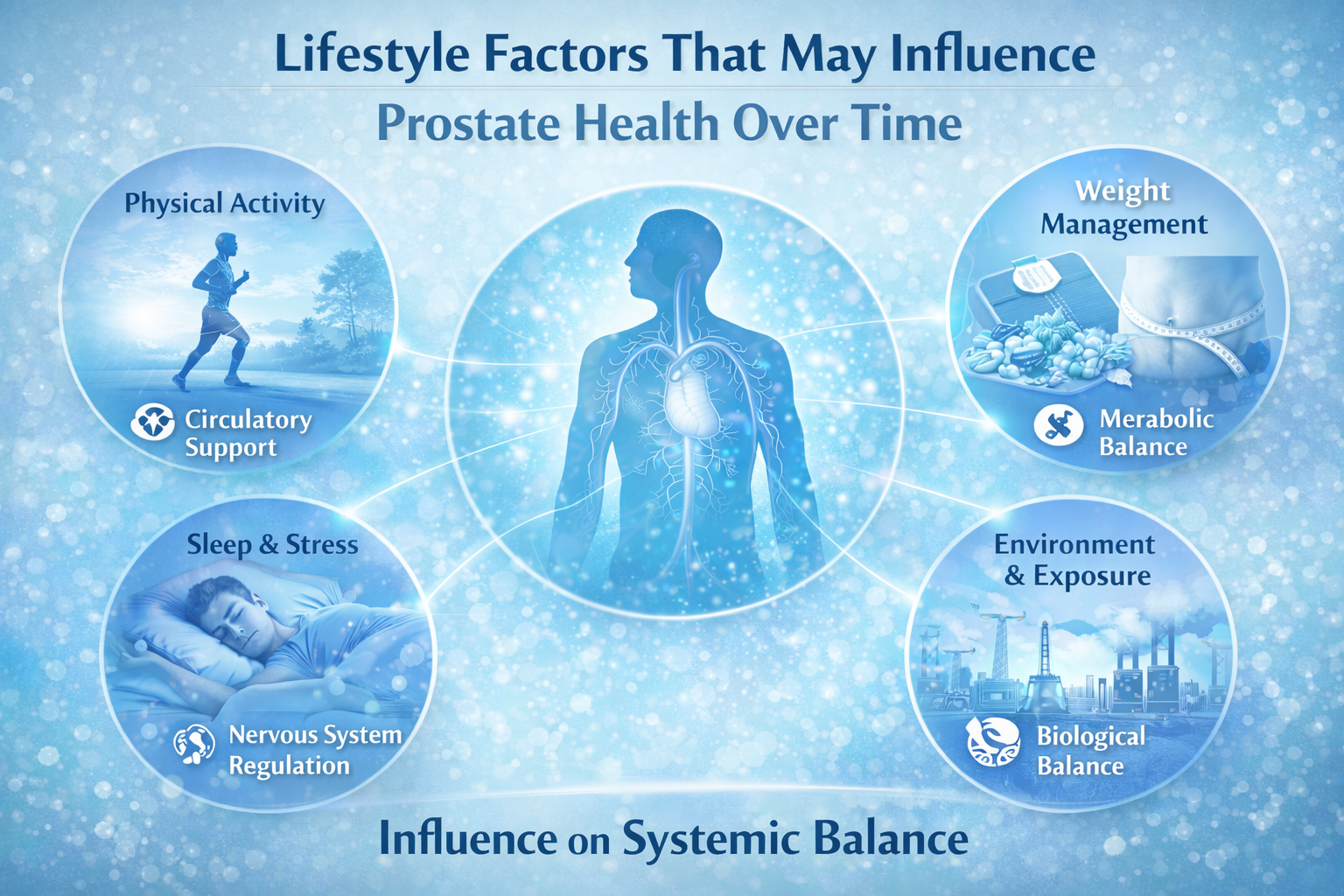 Lifestyle Factors That May Influence
Prostate Health Over Time

Physical Activity

Circulatory Support

Weight Management

Merabolic Balance

Sleep & Stress

Nervous System Regulation

Environment & Exposure

Biological Balance

Influence on Systemic Balance